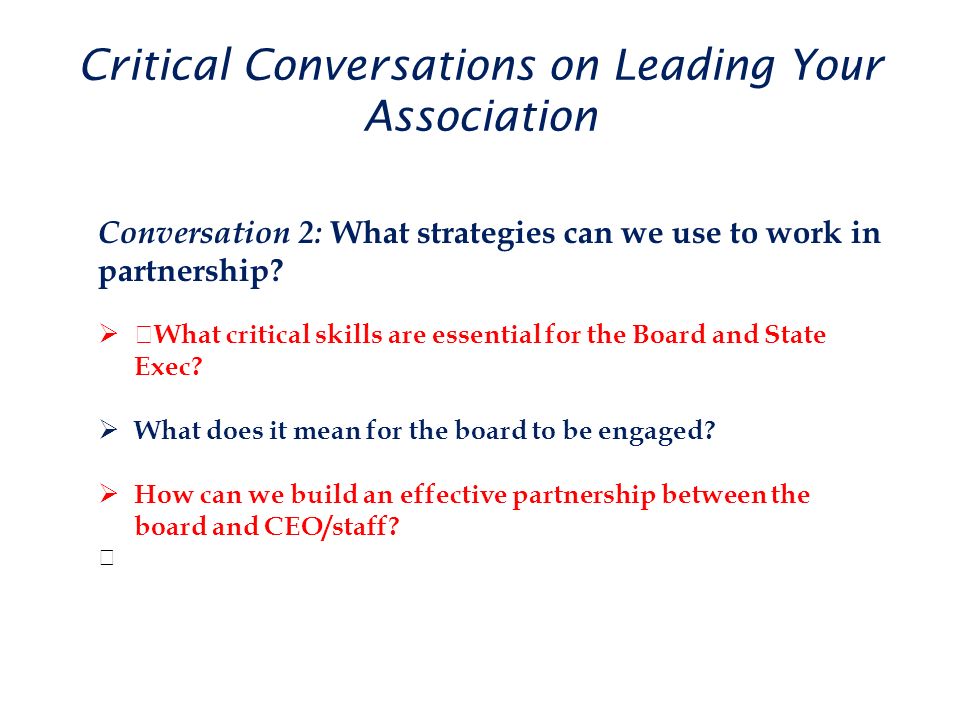 Critical Conversations on Leading Your Association

Conversation 2: What strategies can we use to work in partnership?

➢ What critical skills are essential for the Board and State Exec?

➢ What does it mean for the board to be engaged?

➢ How can we build an effective partnership between the board and CEO/staff?